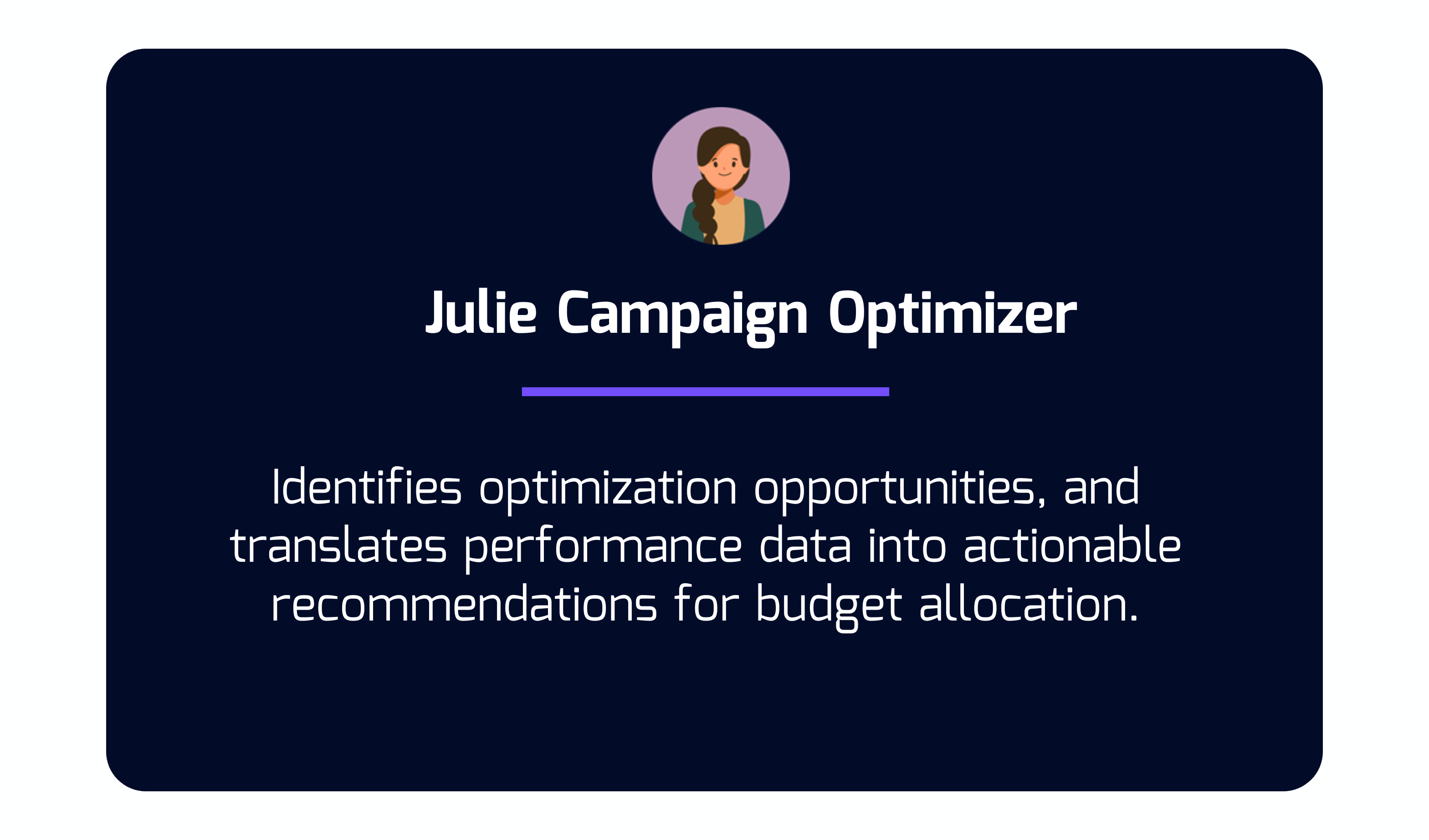 Julie Campaign Optimizer

Identifies optimization opportunities, and translates performance data into actionable recommendations for budget allocation.